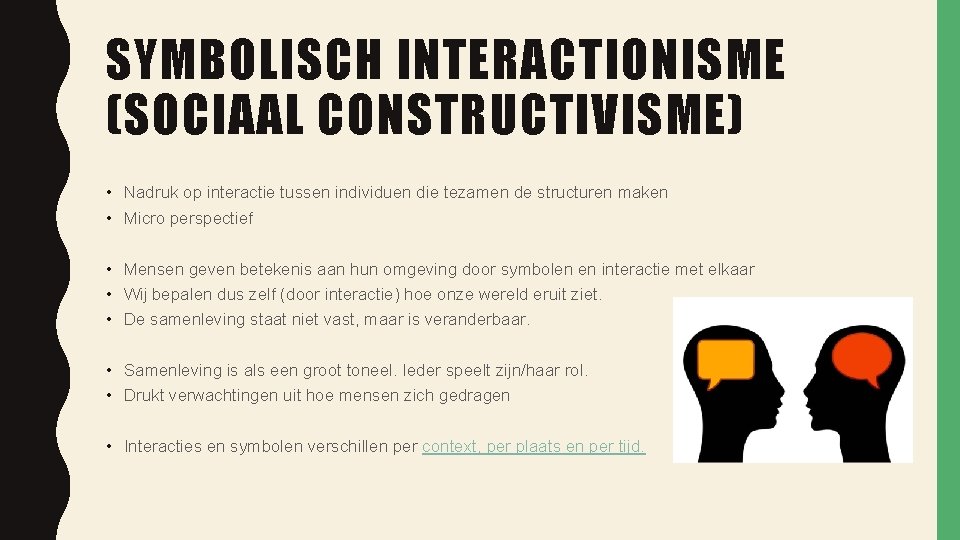 SYMBOLISCH INTERACTIONISME (SOCIAAL CONSTRUCTIVISME)

• Nadruk op interactie tussen individuen die tezamen de structuren maken
• Micro perspectief

• Mensen geven betekenis aan hun omgeving door symbolen en interactie met elkaar
• Wij bepalen dus zelf (door interactie) hoe onze wereld eruit ziet.
• De samenleving staat niet vast, maar is veranderbaar.

• Samenleving is als een groot toneel. Ieder speelt zijn/haar rol.
• Drukt verwachtingen uit hoe mensen zich gedragen

• Interacties en symbolen verschillen per context, per plaats en per tijd.